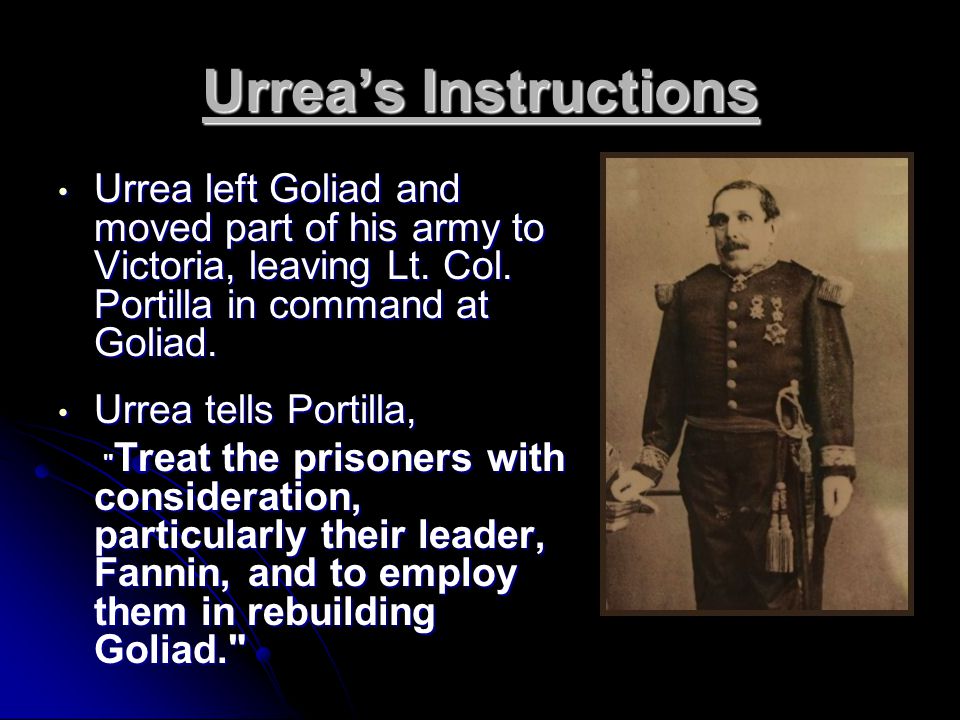 Urrea's Instructions

• Urrea left Goliad and moved part of his army to Victoria, leaving Lt. Col. Portilla in command at Goliad.

• Urrea tells Portilla,

"Treat the prisoners with consideration, particularly their leader, Fannin, and to employ them in rebuilding Goliad."